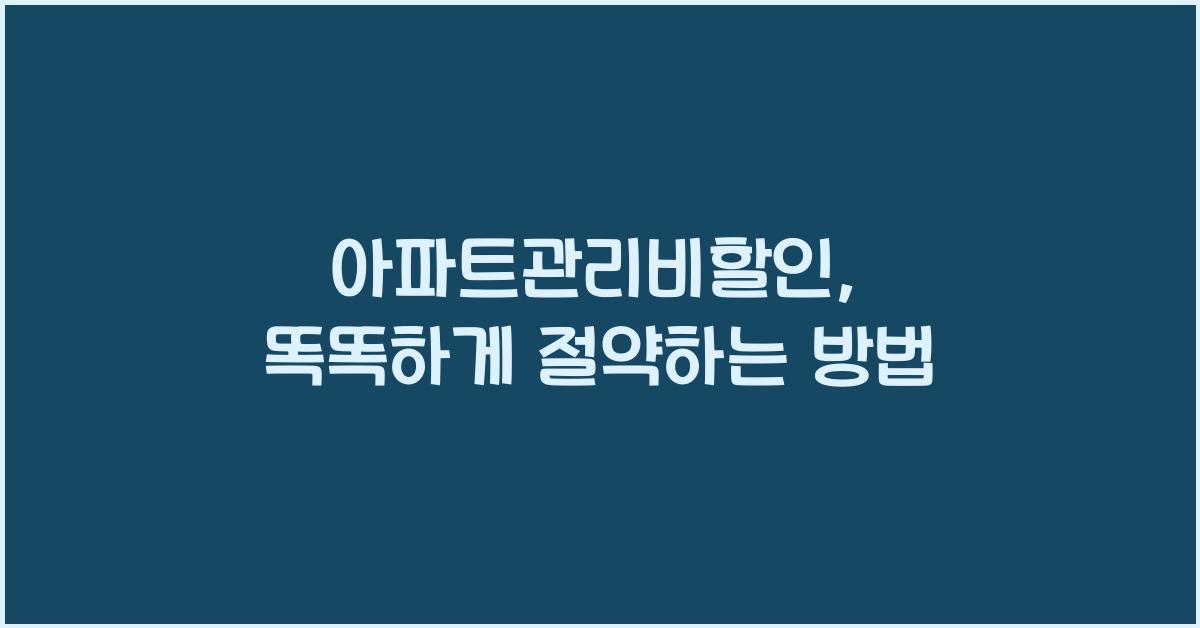 아파트관리비할인,
똑똑하게 절약하는 방법